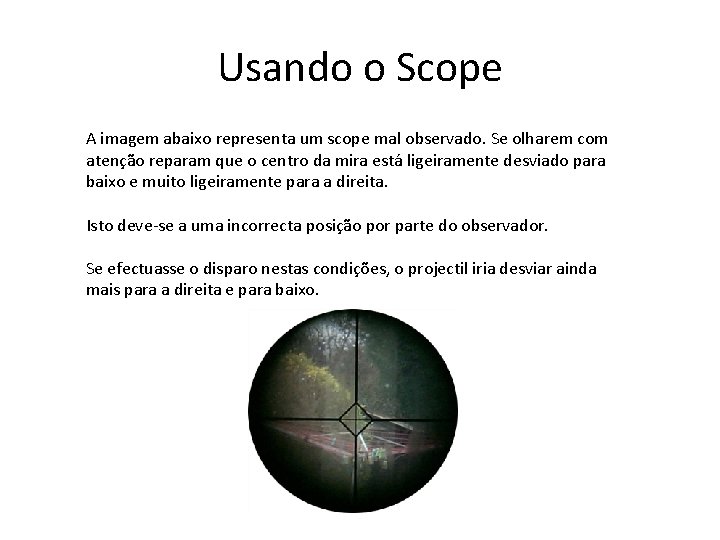 Usando o Scope

A imagem abaixo representa um scope mal observado. Se olharem com atenção reparam que o centro da mira está ligeiramente desviado para baixo e muito ligeiramente para a direita.

Isto deve-se a uma incorrecta posição por parte do observador.

Se efectuasse o disparo nestas condições, o projectil iria desviar ainda mais para a direita e para baixo.